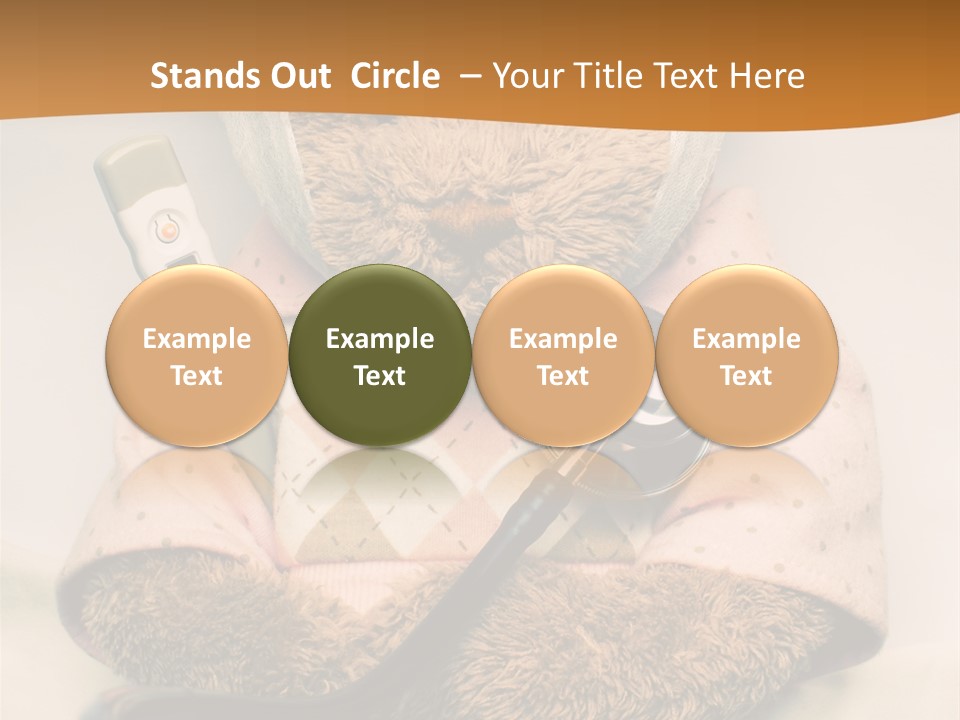 Stands Out  Circle  – Your Title Text Here

Example Text

Example Text

Example Text

Example Text